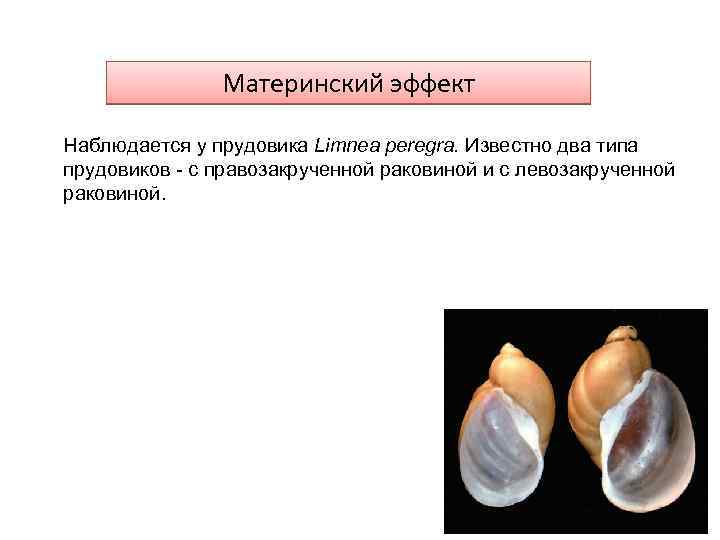 Материнский эффект

Наблюдается у прудовика Limnea peregra. Известно два типа прудовиков - с правозакрученной раковиной и с левозакрученной раковиной.